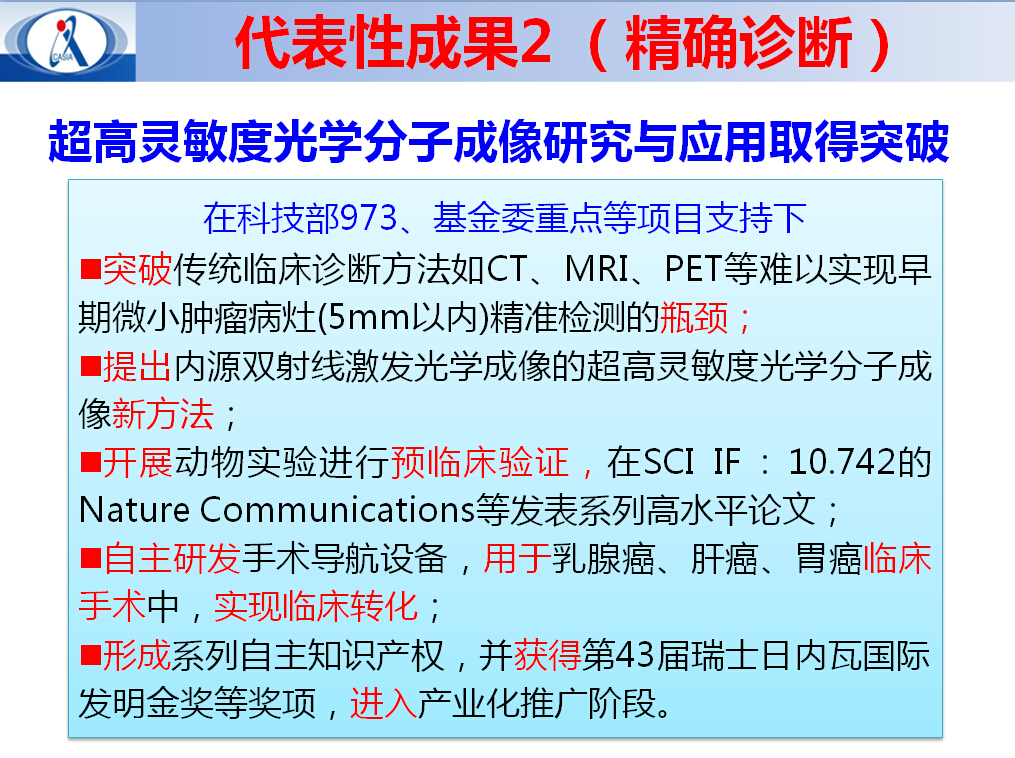 CASIA

代表性成果2（精确诊断）

超高灵敏度光学分子成像研究与应用取得突破

在科技部973、基金委重点等项目支持下

■突破传统临床诊断方法如CT、MRI、PET等难以实现早期微小肿瘤病灶(5mm以内)精准检测的瓶颈；

■提出内源双射线激发光学成像的超高灵敏度光学分子成像新方法；

■开展动物实验进行预临床验证，在SCI IF：10.742的Nature Communications等发表系列高水平论文；

■自主研发手术导航设备，用于乳腺癌、肝癌、胃癌临床手术中，实现临床转化；

■形成系列自主知识产权，并获得第43届瑞士日内瓦国际发明金奖等奖项，进入产业化推广阶段。